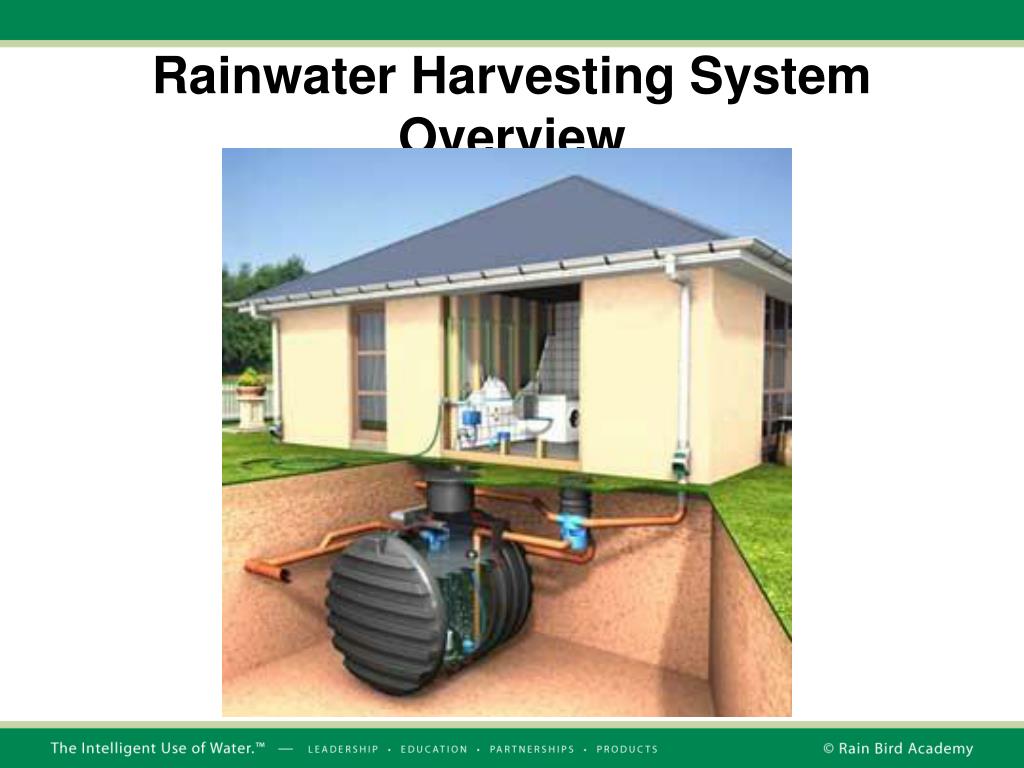 Rainwater Harvesting System Overview

The Intelligent Use of Water.™ — LEADERSHIP • EDUCATION • PARTNERSHIPS • PRODUCTS

© Rain Bird Academy